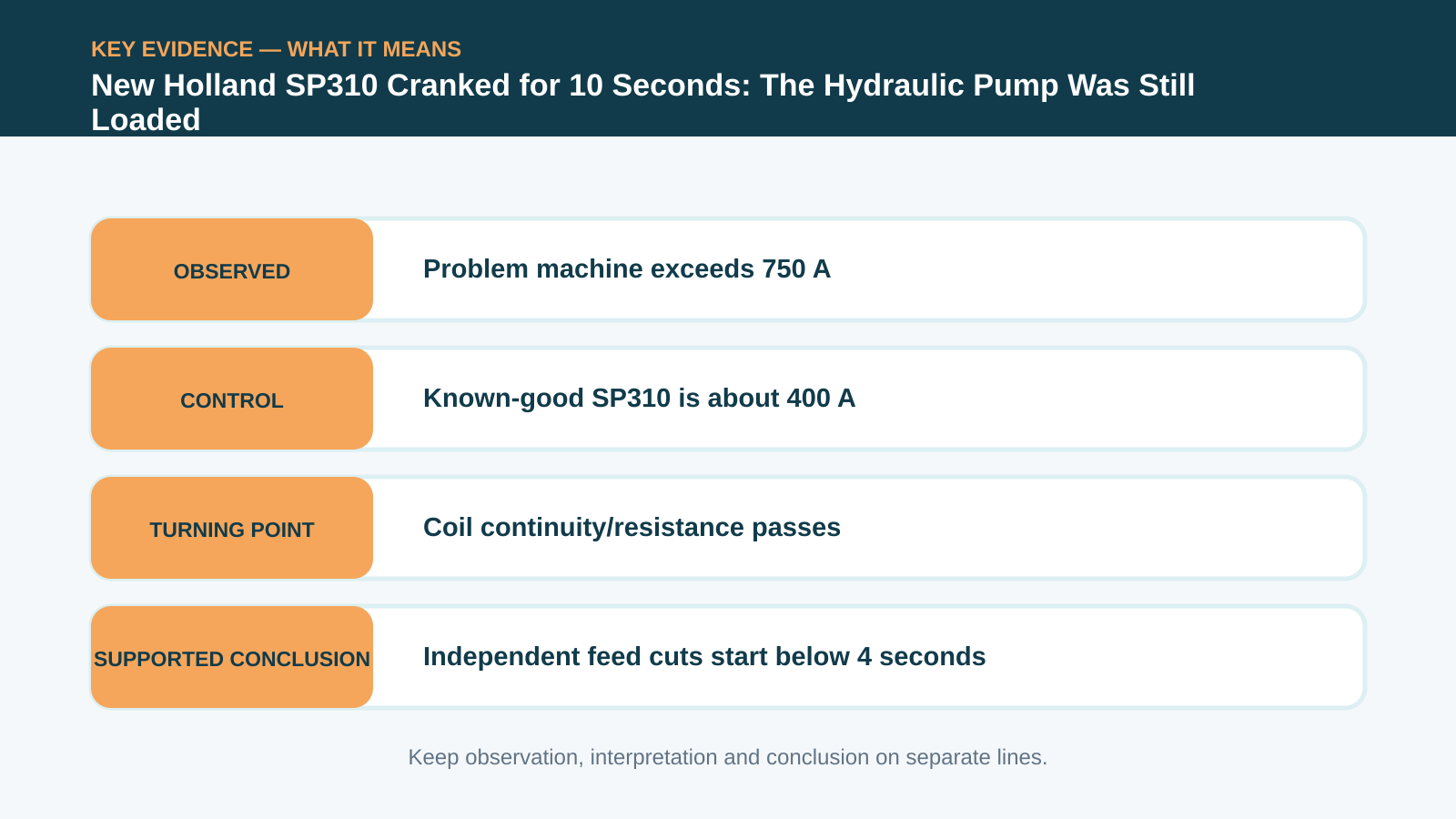 KEY EVIDENCE — WHAT IT MEANS

New Holland SP310 Cranked for 10 Seconds: The Hydraulic Pump Was Still Loaded

OBSERVED
Problem machine exceeds 750 A

CONTROL
Known-good SP310 is about 400 A

TURNING POINT
Coil continuity/resistance passes

SUPPORTED CONCLUSION
Independent feed cuts start below 4 seconds

Keep observation, interpretation and conclusion on separate lines.